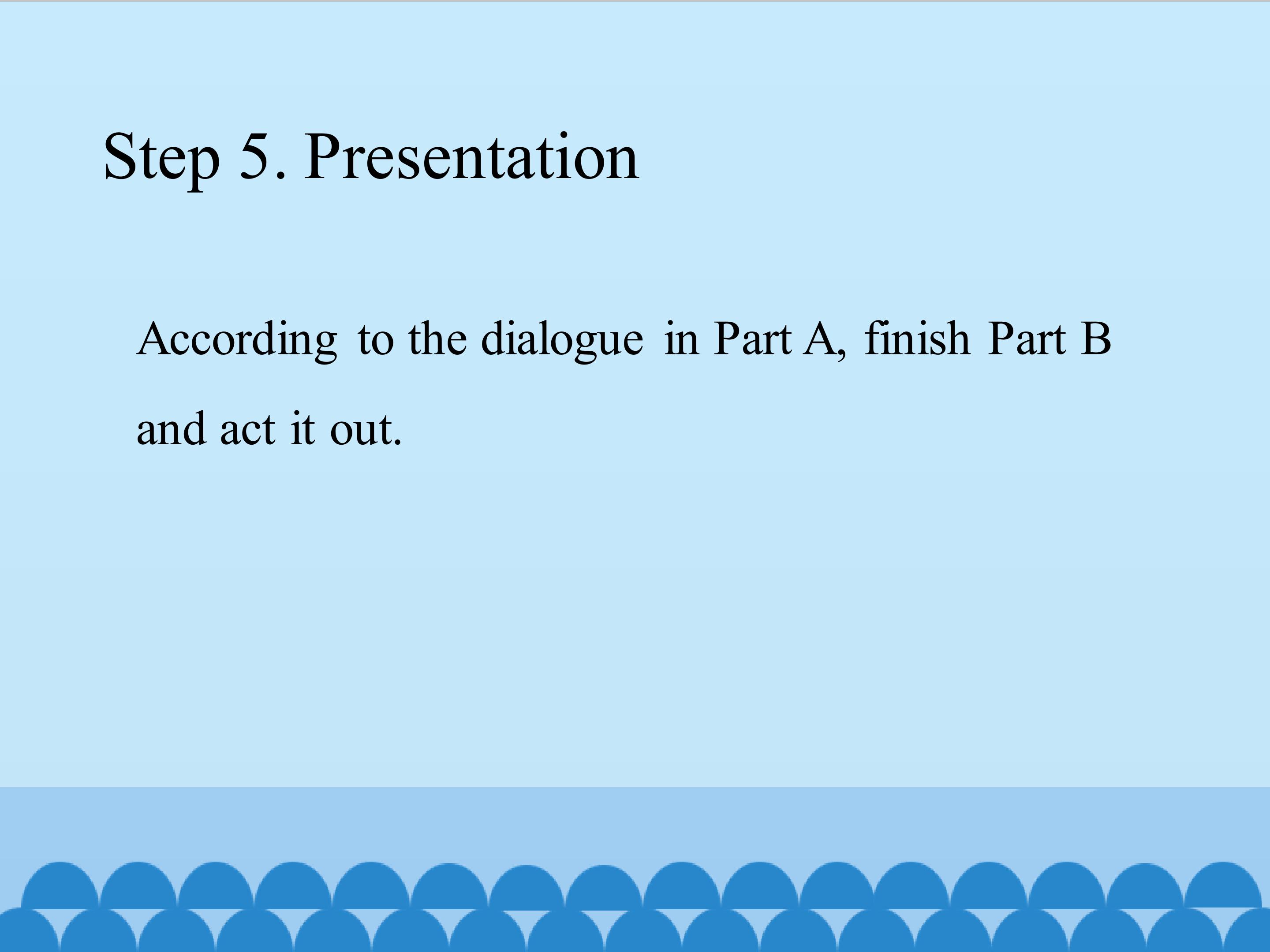 Step 5. Presentation

According to the dialogue in Part A, finish Part B and act it out.